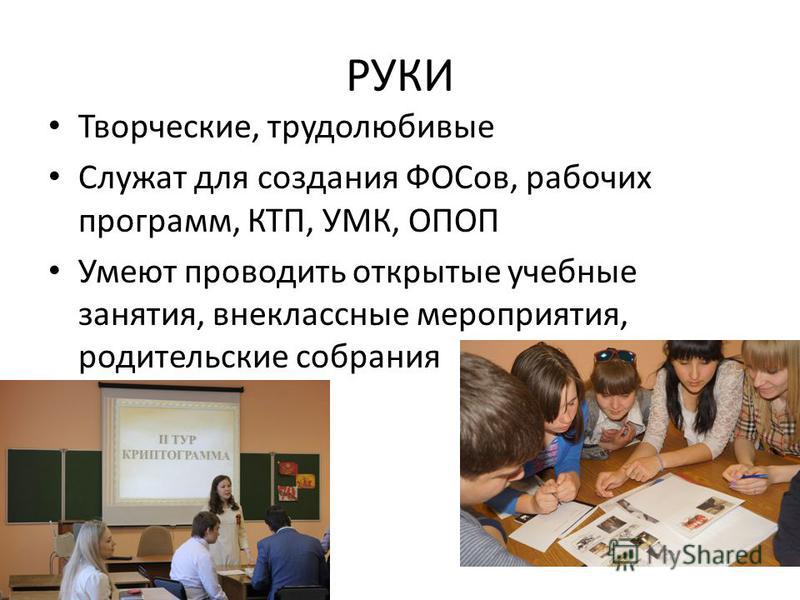 РУКИ

• Творческие, трудолюбивые
• Служат для создания ФОСов, рабочих программ, КТП, УМК, ОПОП
• Умеют проводить открытые учебные занятия, внеклассные мероприятия, родительские собрания

II ТУР
КРИПТОГРАММА

MyShared